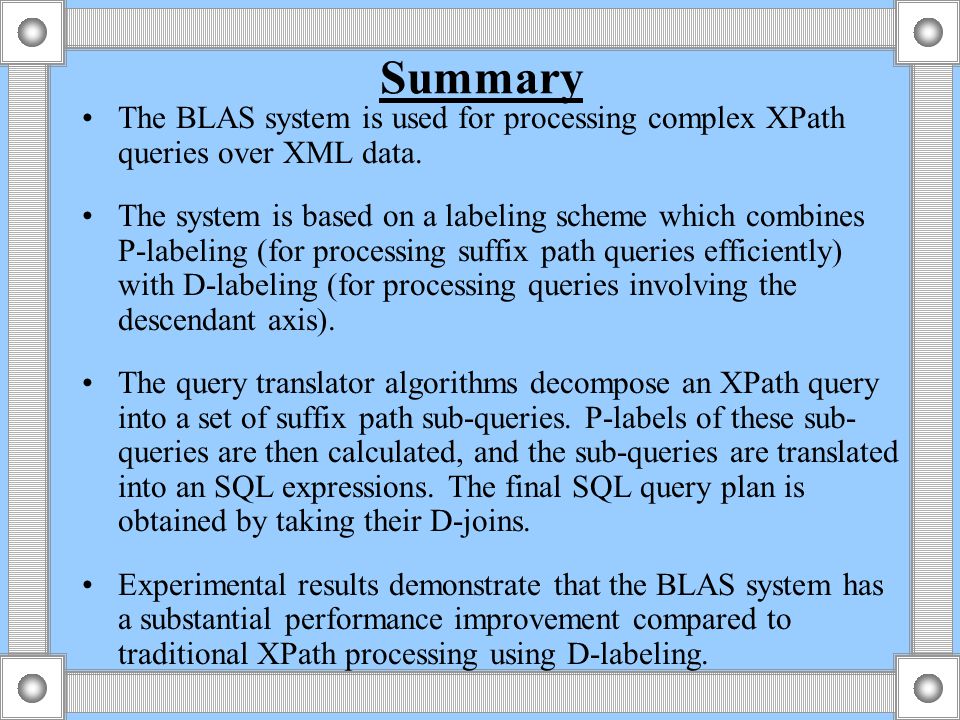 Summary

• The BLAS system is used for processing complex XPath queries over XML data.

• The system is based on a labeling scheme which combines P-labeling (for processing suffix path queries efficiently) with D-labeling (for processing queries involving the descendant axis).

• The query translator algorithms decompose an XPath query into a set of suffix path sub-queries. P-labels of these sub-queries are then calculated, and the sub-queries are translated into an SQL expressions. The final SQL query plan is obtained by taking their D-joins.

• Experimental results demonstrate that the BLAS system has a substantial performance improvement compared to traditional XPath processing using D-labeling.